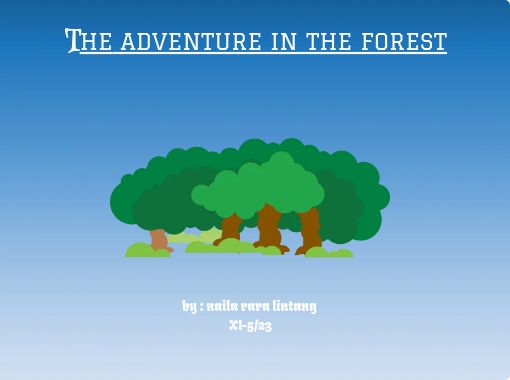 THE ADVENTURE IN THE FOREST

by : naila rara lintang
XI-5/23